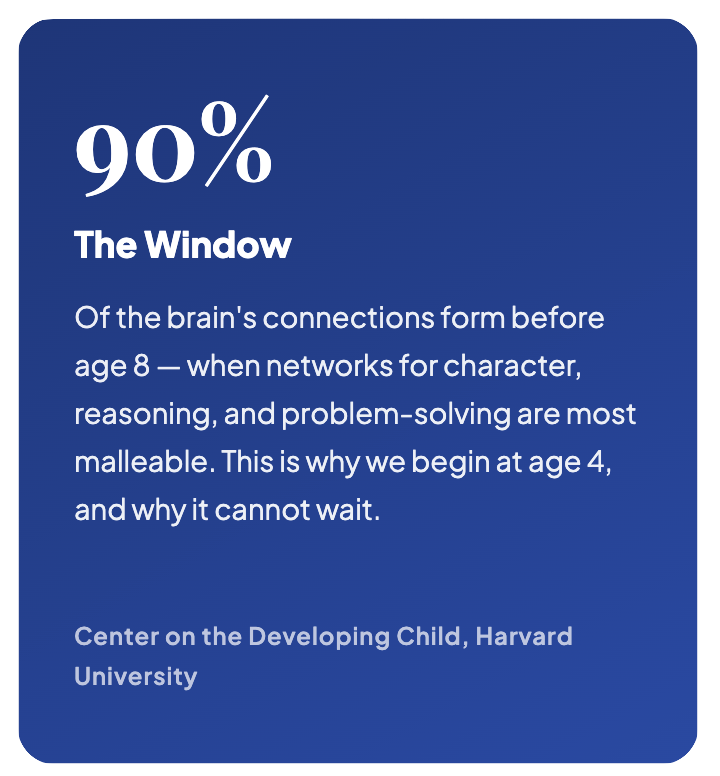 90%

The Window

Of the brain's connections form before age 8 — when networks for character, reasoning, and problem-solving are most malleable. This is why we begin at age 4, and why it cannot wait.

Center on the Developing Child, Harvard University